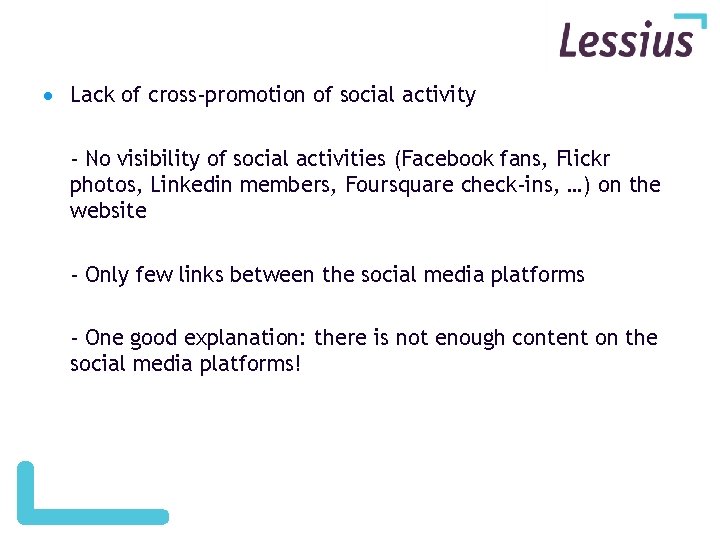 Lessius

• Lack of cross-promotion of social activity

- No visibility of social activities (Facebook fans, Flickr photos, Linkedin members, Foursquare check-ins, …) on the website

- Only few links between the social media platforms

- One good explanation: there is not enough content on the social media platforms!